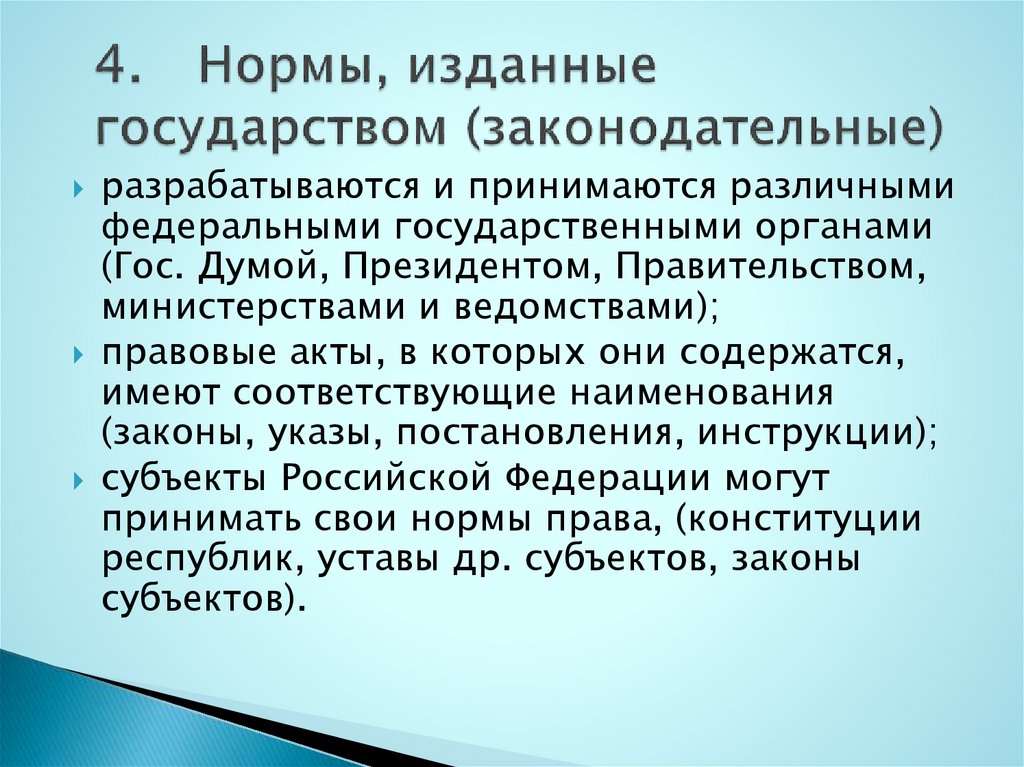 4. Нормы, изданные государством (законодательные)

разрабатываются и принимаются различными федеральными государственными органами (Гос. Думой, Президентом, Правительством, министерствами и ведомствами);

правовые акты, в которых они содержатся, имеют соответствующие наименования (законы, указы, постановления, инструкции);

субъекты Российской Федерации могут принимать свои нормы права, (конституции республик, уставы др. субъектов, законы субъектов).